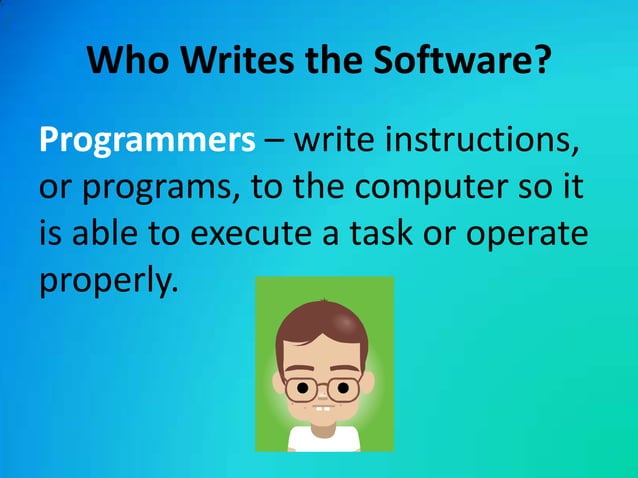 Who Writes the Software?

Programmers – write instructions, or programs, to the computer so it is able to execute a task or operate properly.